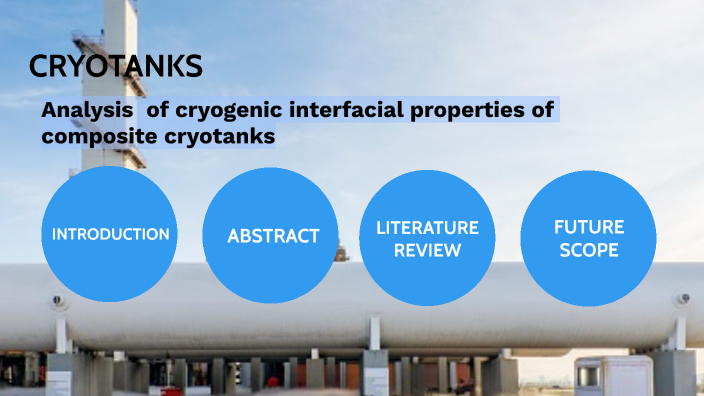 CRYOTANKS

Analysis of cryogenic interfacial properties of composite cryotanks

INTRODUCTION

ABSTRACT

LITERATURE REVIEW

FUTURE SCOPE